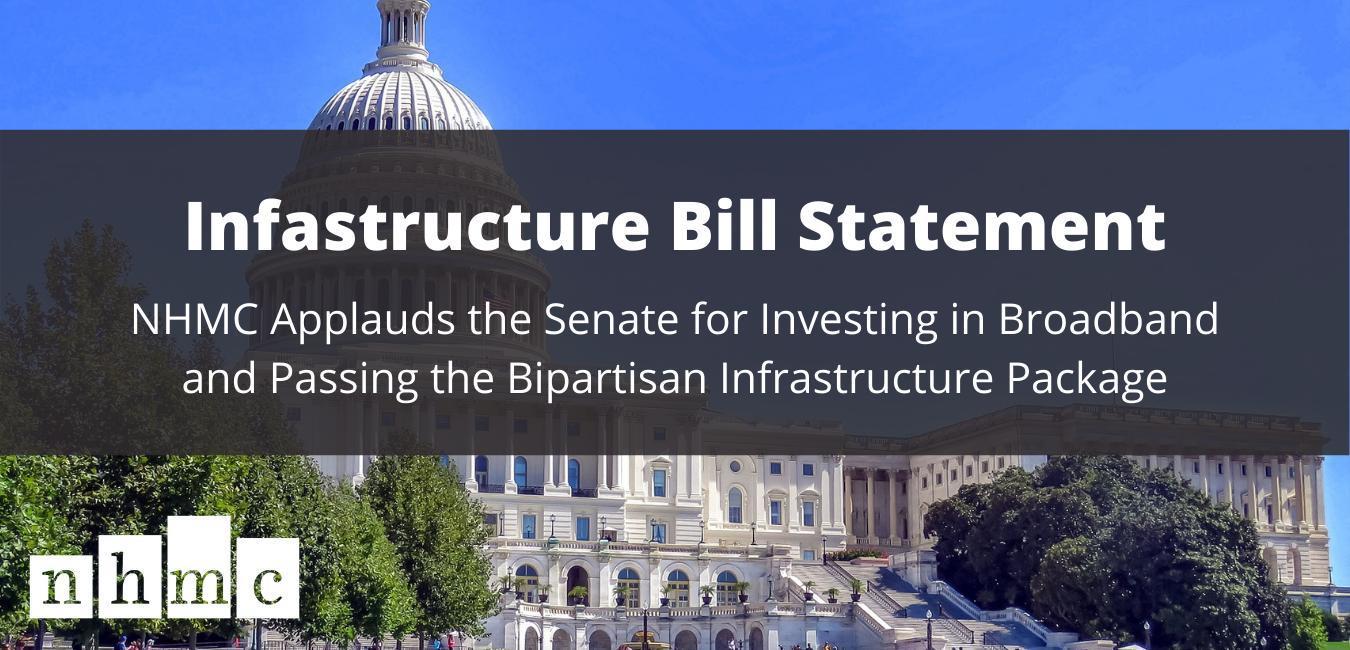 Infastructure Bill Statement

NHMC Applauds the Senate for Investing in Broadband and Passing the Bipartisan Infrastructure Package

nhmc